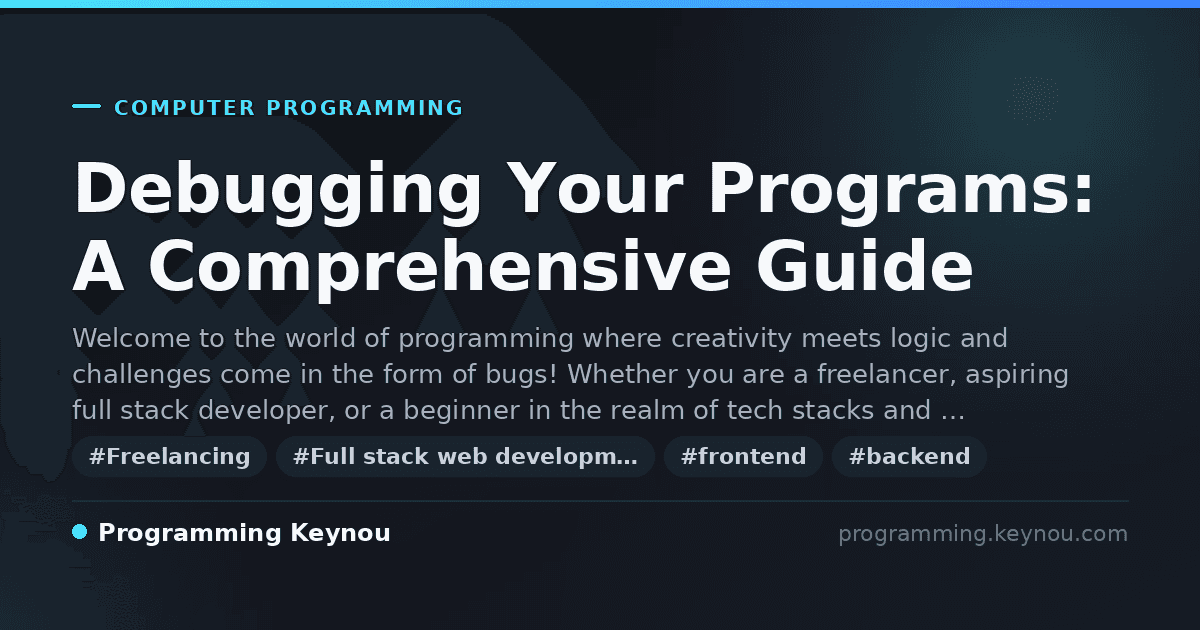 COMPUTER PROGRAMMING

Debugging Your Programs: A Comprehensive Guide

Welcome to the world of programming where creativity meets logic and challenges come in the form of bugs! Whether you are a freelancer, aspiring full stack developer, or a beginner in the realm of tech stacks and …

#Freelancing #Full stack web developm… #frontend #backend

Programming Keynou

programming.keynou.com